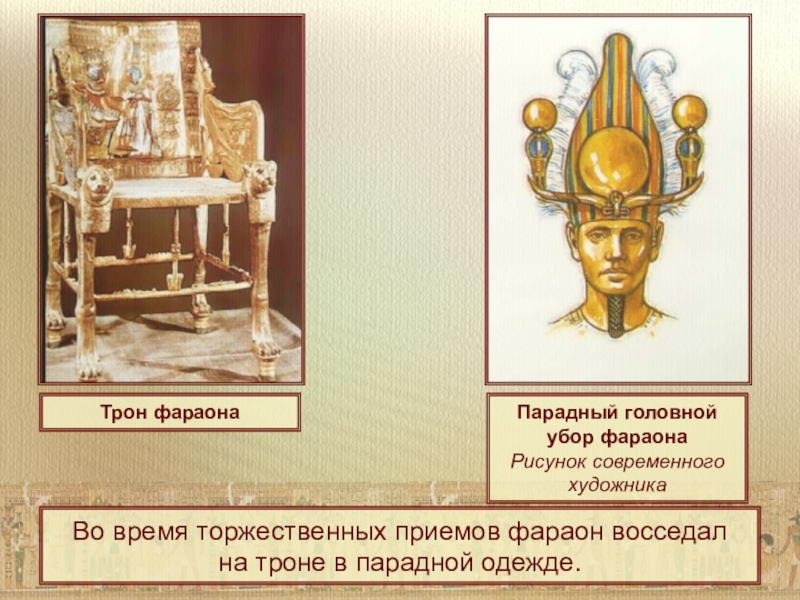 Трон фараона

Парадный головной убор фараона
Рисунок современного художника

Во время торжественных приемов фараон восседал на троне в парадной одежде.